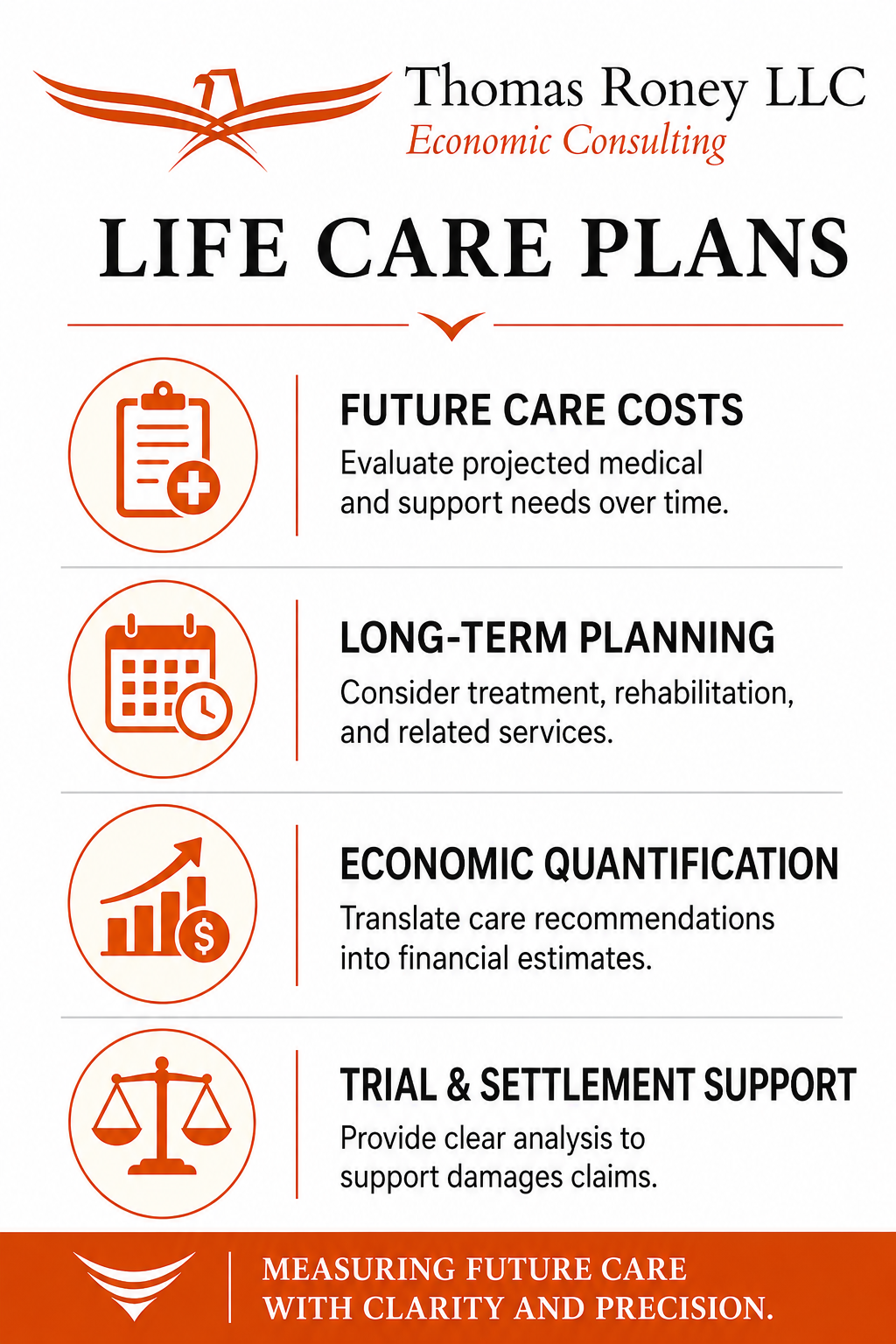 Thomas Roney LLC
Economic Consulting

LIFE CARE PLANS

FUTURE CARE COSTS
Evaluate projected medical and support needs over time.

LONG-TERM PLANNING
Consider treatment, rehabilitation, and related services.

ECONOMIC QUANTIFICATION
Translate care recommendations into financial estimates.

TRIAL & SETTLEMENT SUPPORT
Provide clear analysis to support damages claims.

MEASURING FUTURE CARE WITH CLARITY AND PRECISION.